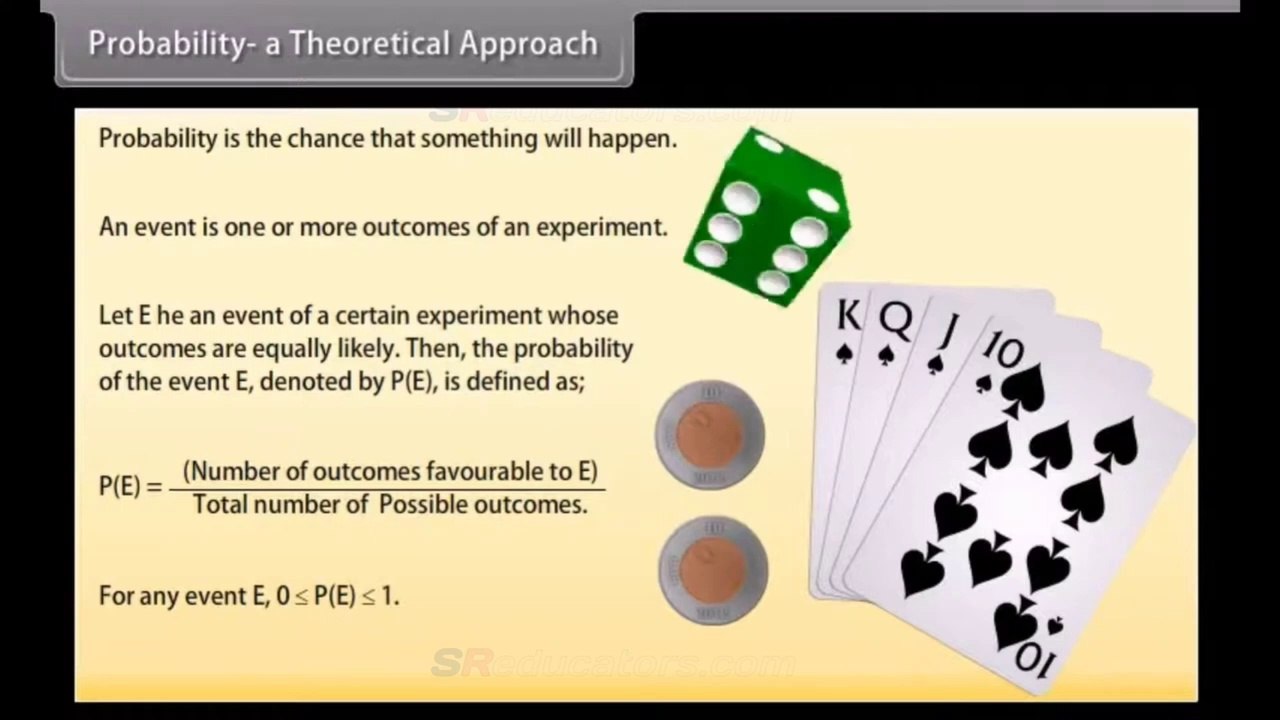 Probability- a Theoretical Approach

SReducators.com

Probability is the chance that something will happen.

An event is one or more outcomes of an experiment.

Let E he an event of a certain experiment whose outcomes are equally likely. Then, the probability of the event E, denoted by P(E), is defined as;

$P(E) = \frac{\text{(Number of outcomes favourable to E)}}{\text{Total number of Possible outcomes.}}$

For any event E, $0 \leq P(E) \leq 1$.

K
Q
J
10
10

SReducators.com